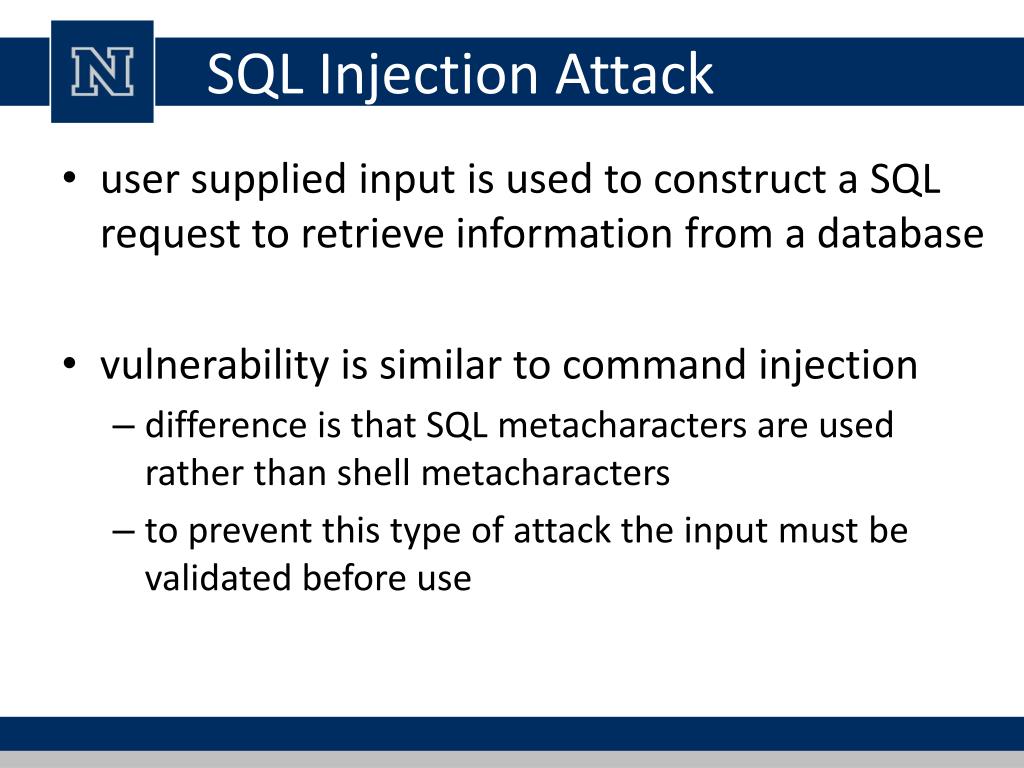 N

SQL Injection Attack

• user supplied input is used to construct a SQL request to retrieve information from a database

• vulnerability is similar to command injection
– difference is that SQL metacharacters are used rather than shell metacharacters
– to prevent this type of attack the input must be validated before use